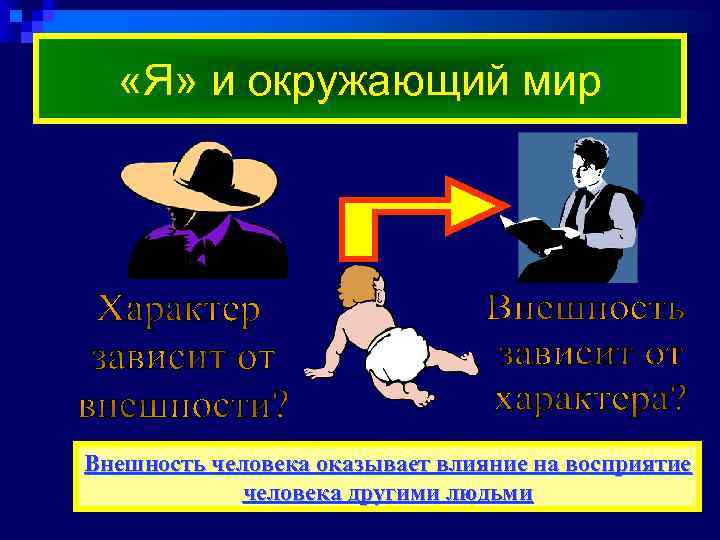 «Я» и окружающий мир

Характер зависит от внешности?

Внешность зависит от характера?

Внешность человека оказывает влияние на восприятие человека другими людьми